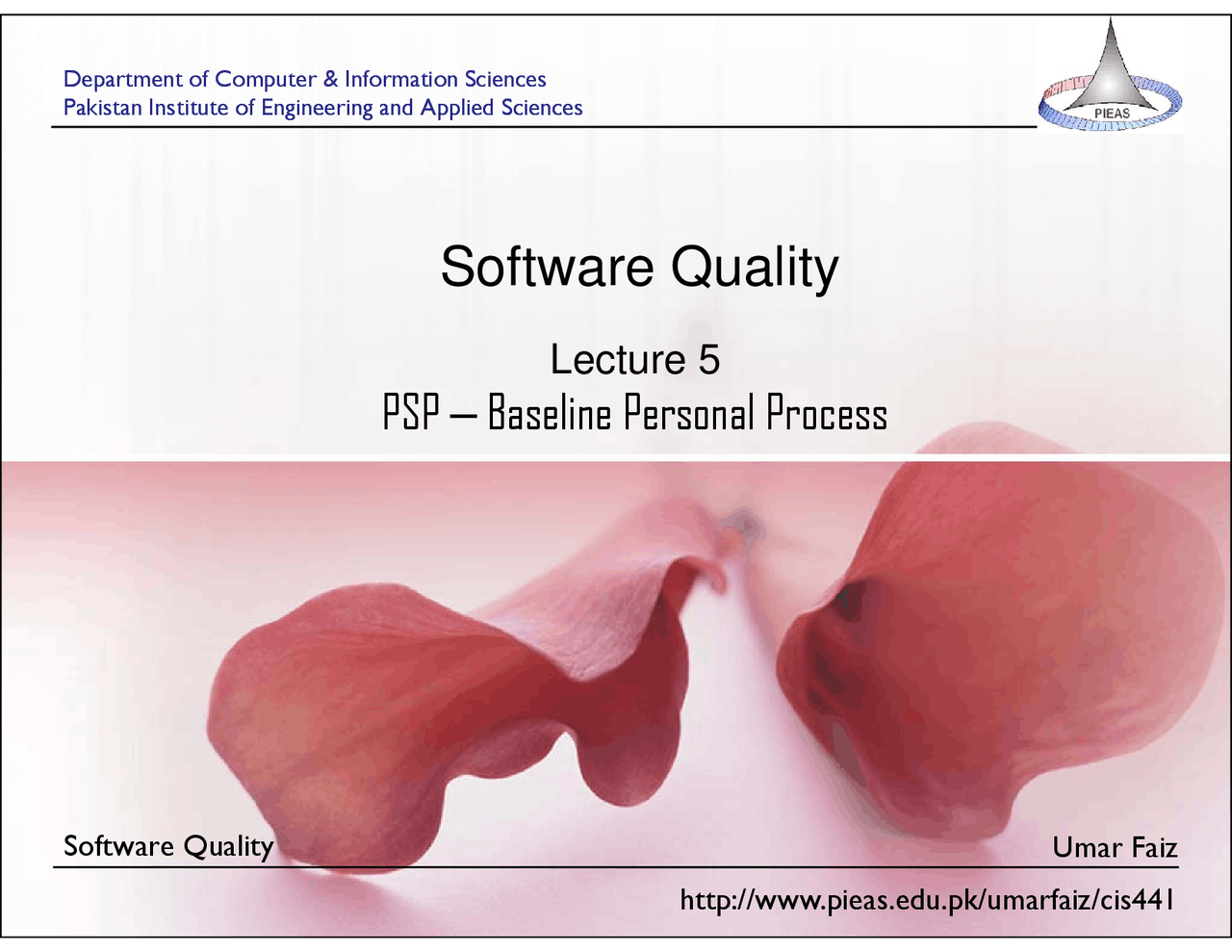 Department of Computer & Information Sciences
Pakistan Institute of Engineering and Applied Sciences

PIEAS

Software Quality

Lecture 5
PSP – Baseline Personal Process

Software Quality

Umar Faiz

http://www.pieas.edu.pk/umarfaiz/cis441